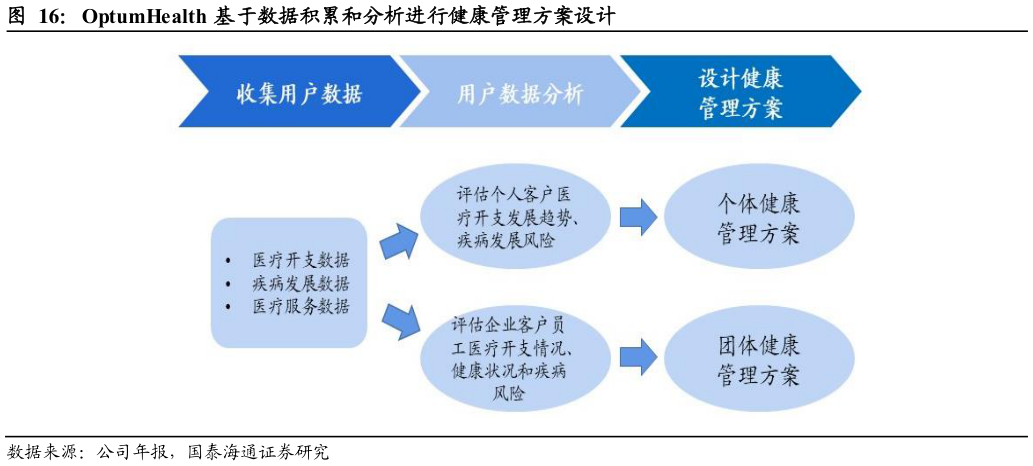 图 16: OptumHealth 基于数据积累和分析进行健康管理方案设计

收集用户数据

用户数据分析

设计健康管理方案

• 医疗开支数据
• 疾病发展数据
• 医疗服务数据

评估个人客户医疗开支发展趋势、疾病发展风险

个体健康管理方案

评估企业客户员工医疗开支情况、健康状况和疾病风险

团体健康管理方案

数据来源：公司年报，国泰海通证券研究